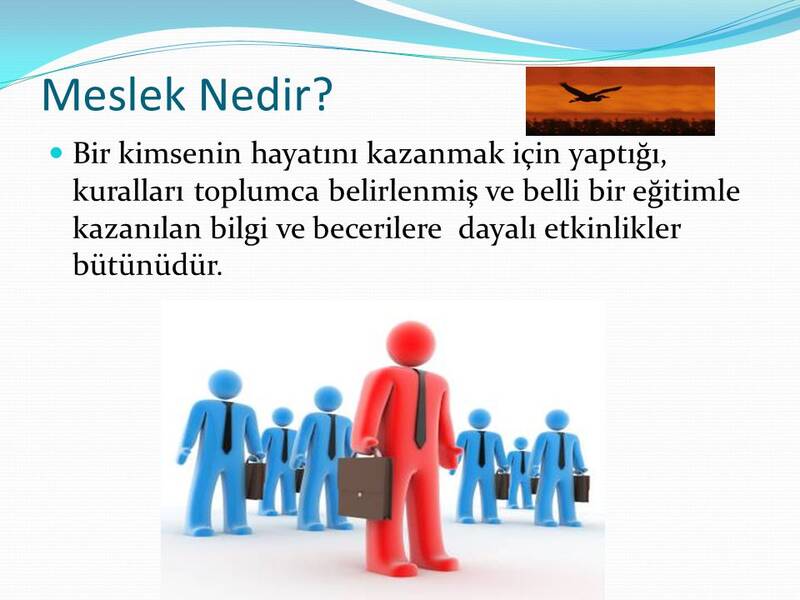 Meslek Nedir?

Bir kimsenin hayatını kazanmak için yaptığı, kuralları toplumca belirlenmiş ve belli bir eğitimle kazanılan bilgi ve becerilere dayalı etkinlikler bütünüdür.